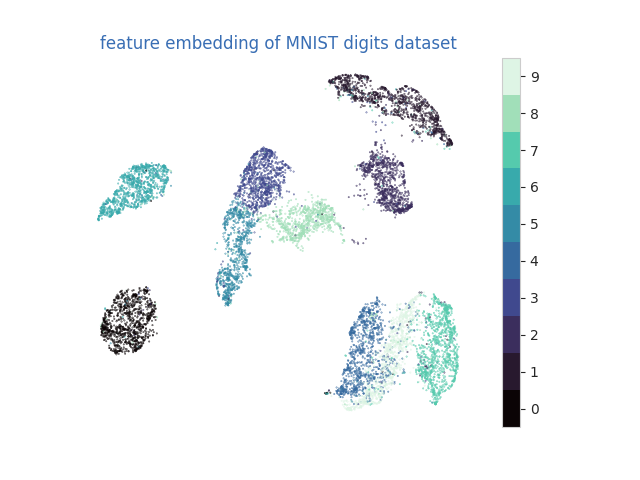 feature embedding of MNIST digits dataset

9
8
7
6
5
4
3
2
1
0